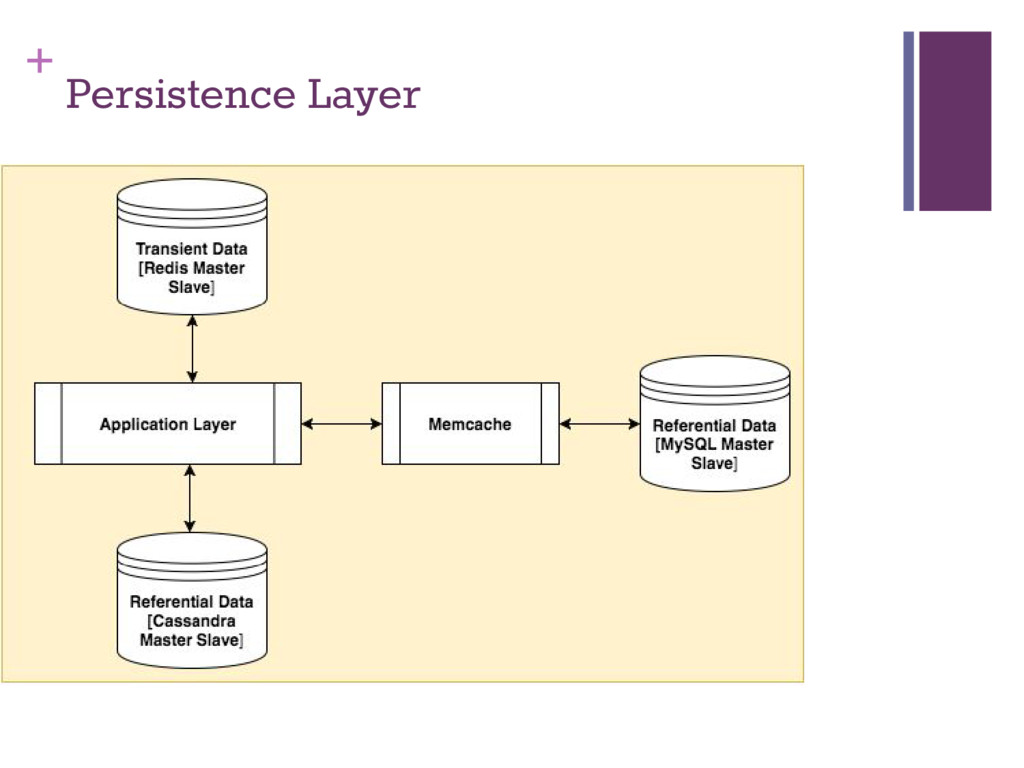 + Persistence Layer

Transient Data [Redis Master Slave]

Application Layer

Memcache

Referential Data [MySQL Master Slave]

Referential Data [Cassandra Master Slave]